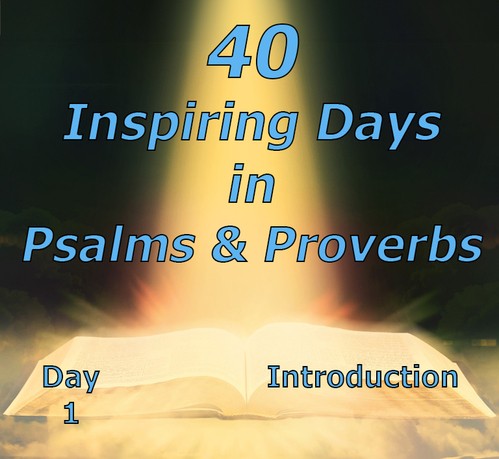 40
Inspiring Days
in
Psalms & Proverbs

Day
1

Introduction